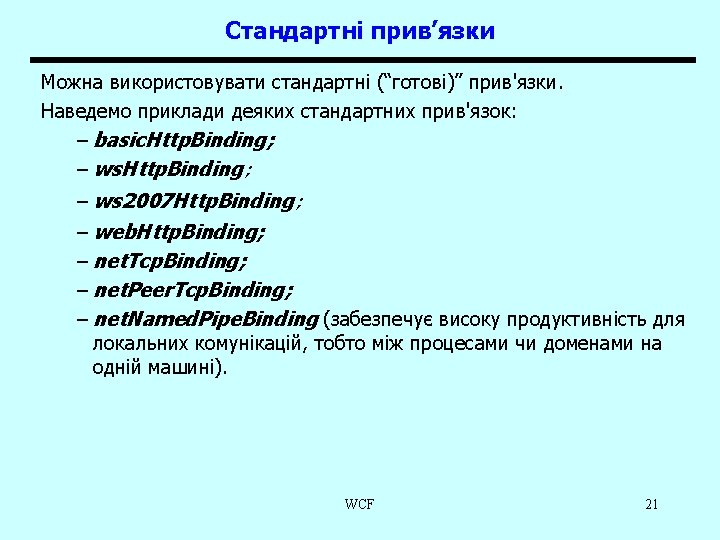 Стандартні прив’язки

Можна використовувати стандартні (“готові)” прив'язки.

Наведемо приклади деяких стандартних прив'язок:

– basicHttpBinding;

– wsHttpBinding;

– ws2007HttpBinding;

– webHttpBinding;

– netTcpBinding;

– netPeerTcpBinding;

– netNamedPipeBinding (забезпечує високу продуктивність для локальних комунікацій, тобто між процесами чи доменами на одній машині).

WCF

21